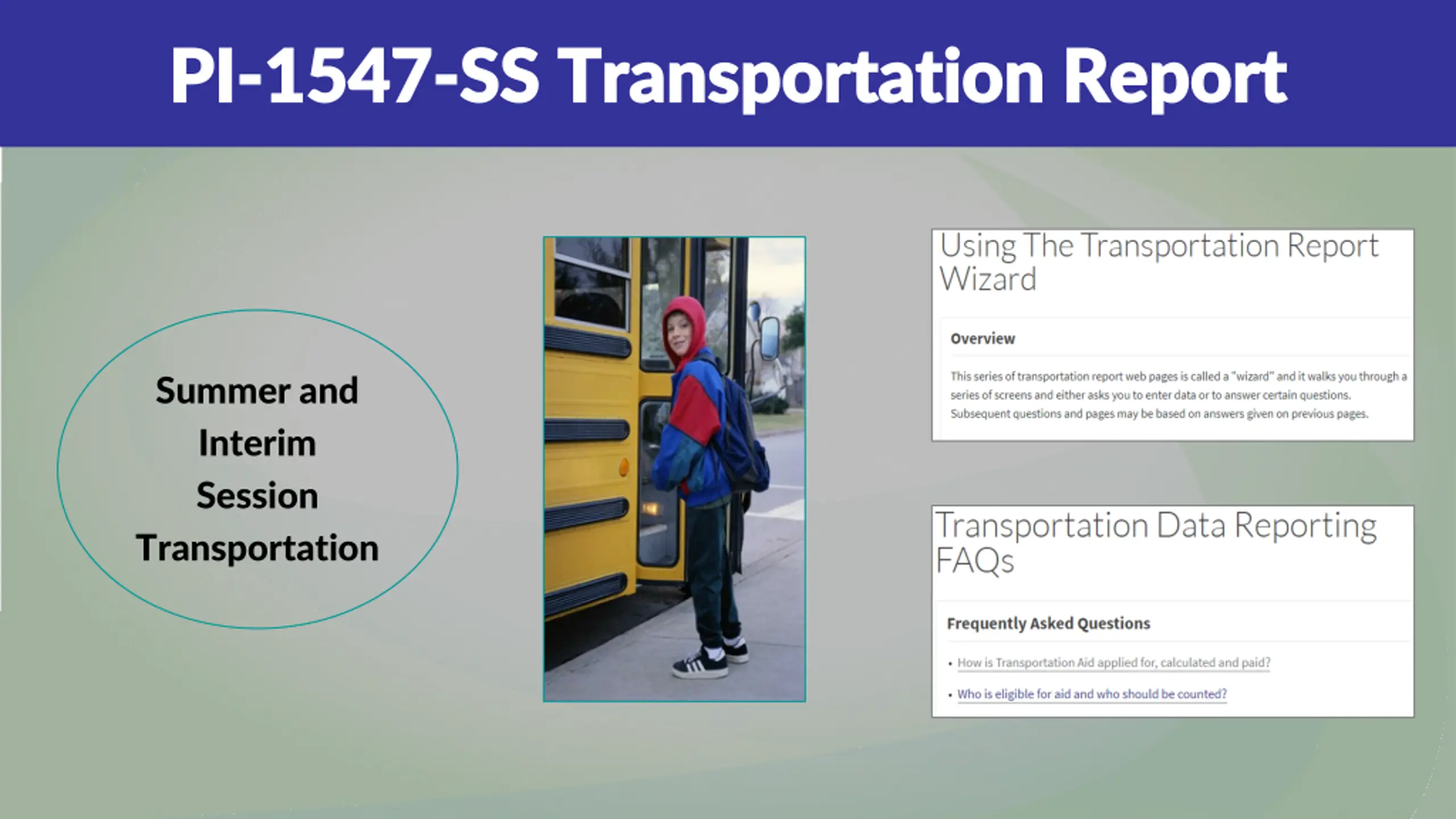 PI-1547-SS Transportation Report

Summer and Interim Session Transportation

Using The Transportation Report Wizard

Overview

This series of transportation report web pages is called a "wizard" and it walks you through a series of screens and either asks you to enter data or to answer certain questions. Subsequent questions and pages may be based on answers given on previous pages.

Transportation Data Reporting FAQs

Frequently Asked Questions

• How is Transportation Aid applied for, calculated and paid?
• Who is eligible for aid and who should be counted?